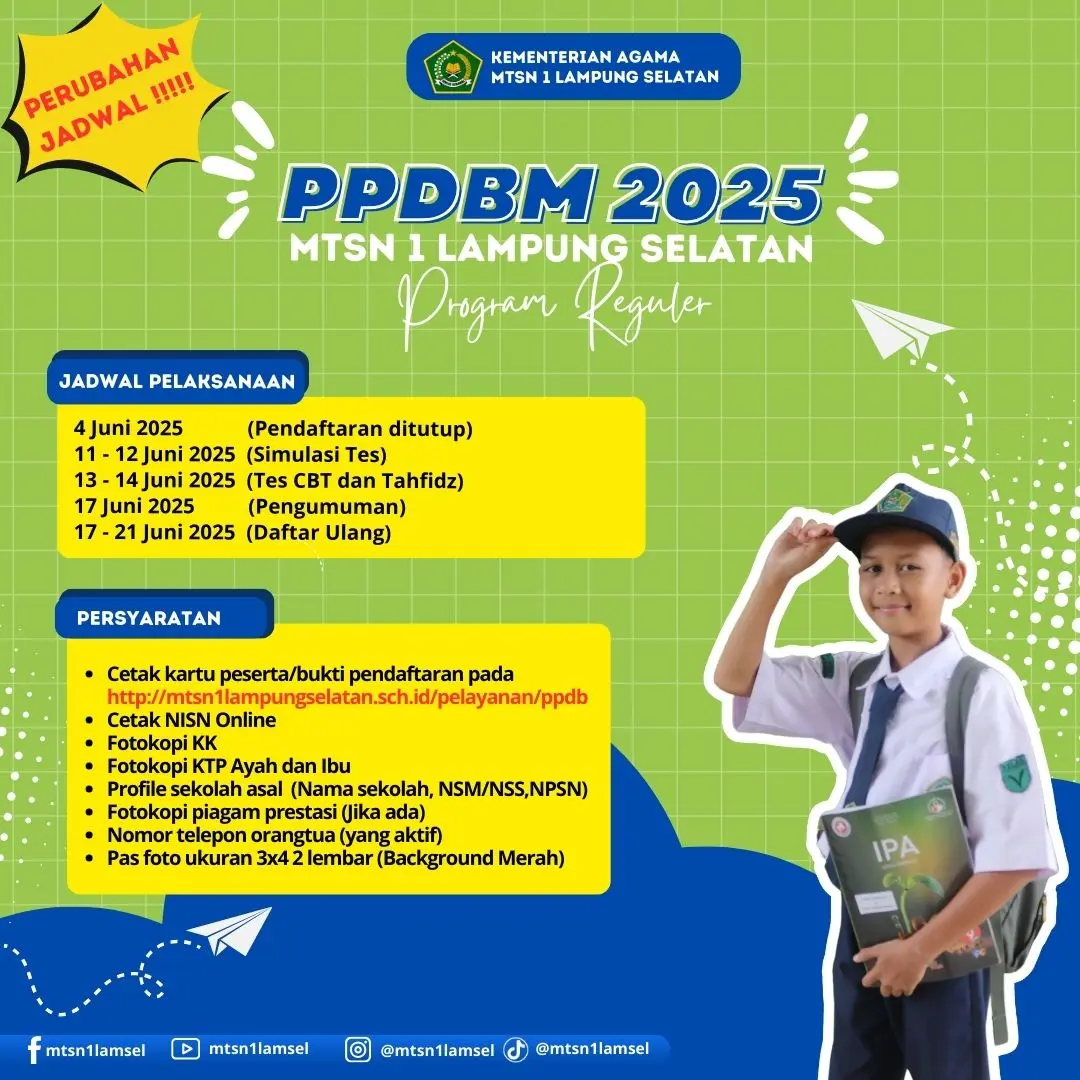 PERUBAHAN JADWAL !!!!!

KEMENTERIAN AGAMA
MTSN 1 LAMPUNG SELATAN

PPDBM 2025
MTSN 1 LAMPUNG SELATAN
Program Reguler

JADWAL PELAKSANAAN

4 Juni 2025 (Pendaftaran ditutup)
11 - 12 Juni 2025 (Simulasi Tes)
13 - 14 Juni 2025 (Tes CBT dan Tahfidz)
17 Juni 2025 (Pengumuman)
17 - 21 Juni 2025 (Daftar Ulang)

PERSYARATAN

- Cetak kartu peserta/bukti pendaftaran pada http://mtsn1lampungselatan.sch.id/pelayanan/ppdb
- Cetak NISN Online
- Fotokopi KK
- Fotokopi KTP Ayah dan Ibu
- Profile sekolah asal (Nama sekolah, NSM/NSS,NPSN)
- Fotokopi piagam prestasi (Jika ada)
- Nomor telepon orangtua (yang aktif)
- Pas foto ukuran 3x4 2 lembar (Background Merah)

IPA

mtsn1lamsel mtsn1lamsel @mtsn1lamsel @mtsn1lamsel